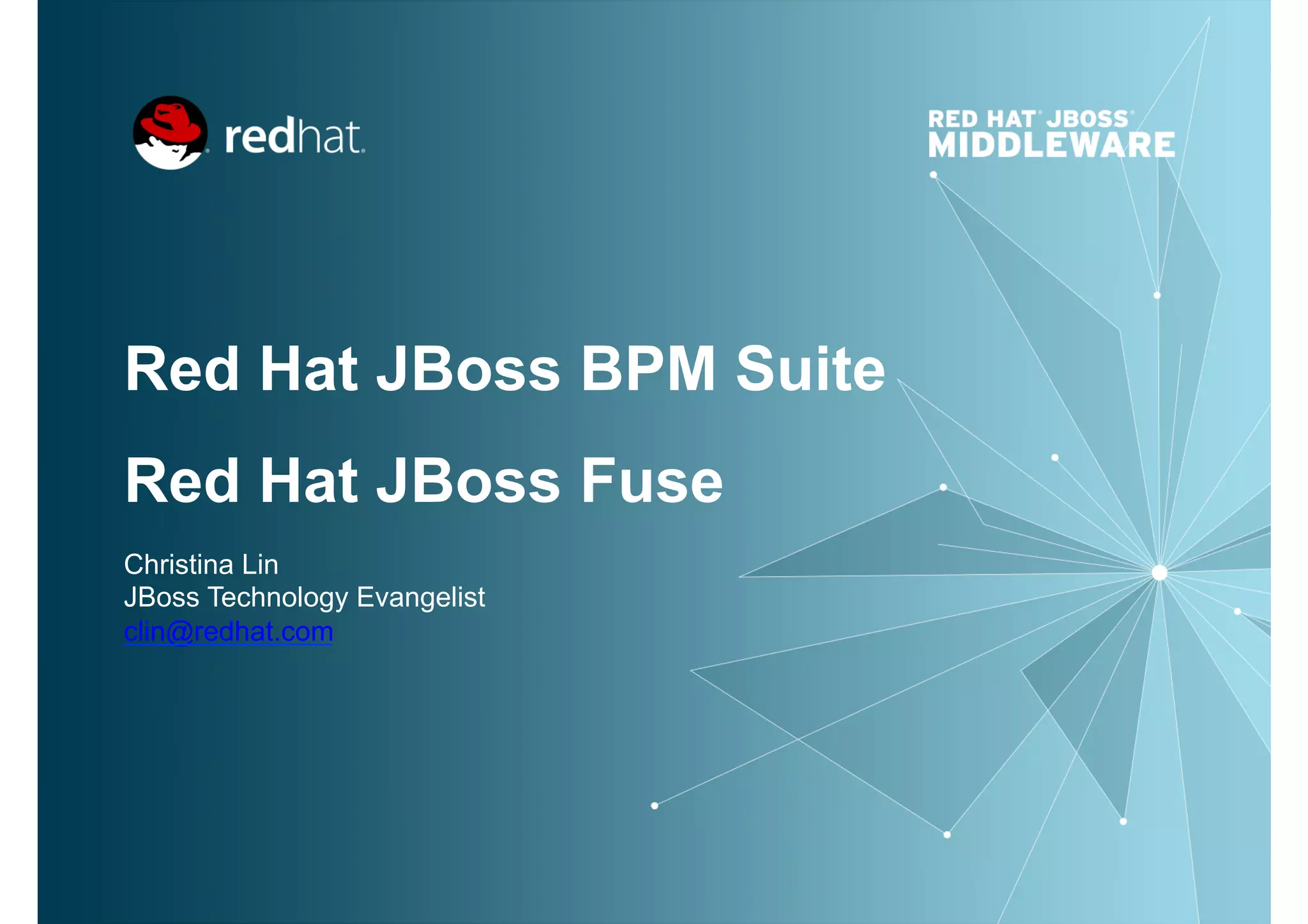 redhat.

RED HAT® JBOSS®
MIDDLEWARE

Red Hat JBoss BPM Suite

Red Hat JBoss Fuse

Christina Lin
JBoss Technology Evangelist
clin@redhat.com